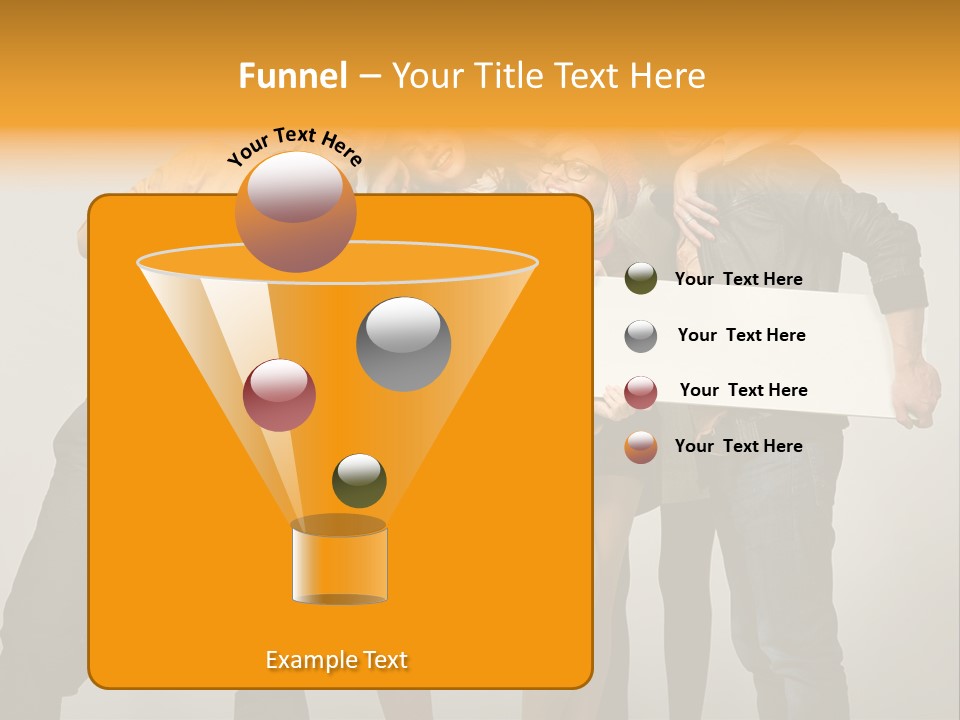 Funnel – Your Title Text Here

Your Text Here

Your Text Here

Your Text Here

Your Text Here

Your Text Here

Example Text